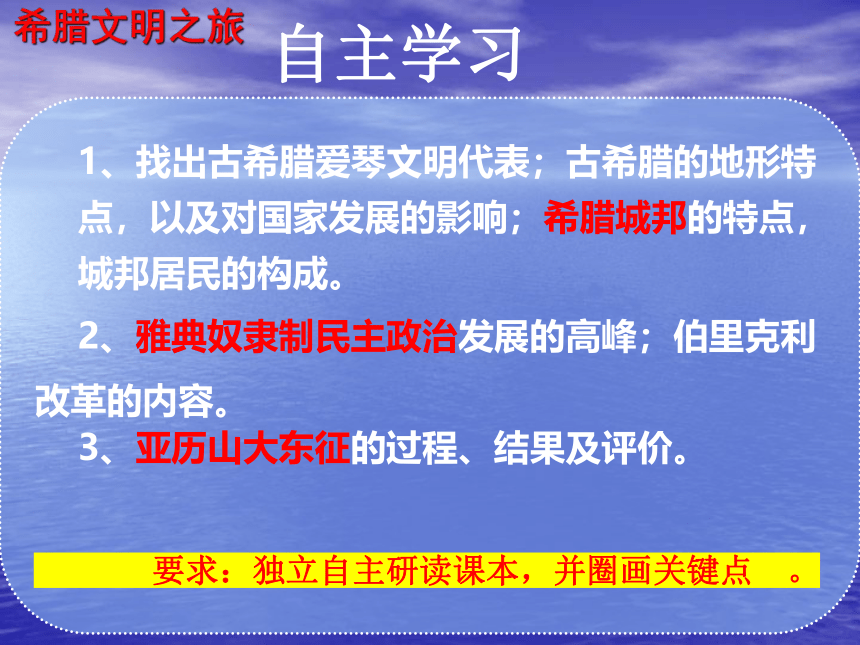 希腊文明之旅

自主学习

1、找出古希腊爱琴文明代表；古希腊的地形特点，以及对国家发展的影响；希腊城邦的特点，城邦居民的构成。

2、雅典奴隶制民主政治发展的高峰；伯里克利改革的内容。

3、亚历山大东征的过程、结果及评价。

要求：独立自主研读课本，并圈画关键点 。